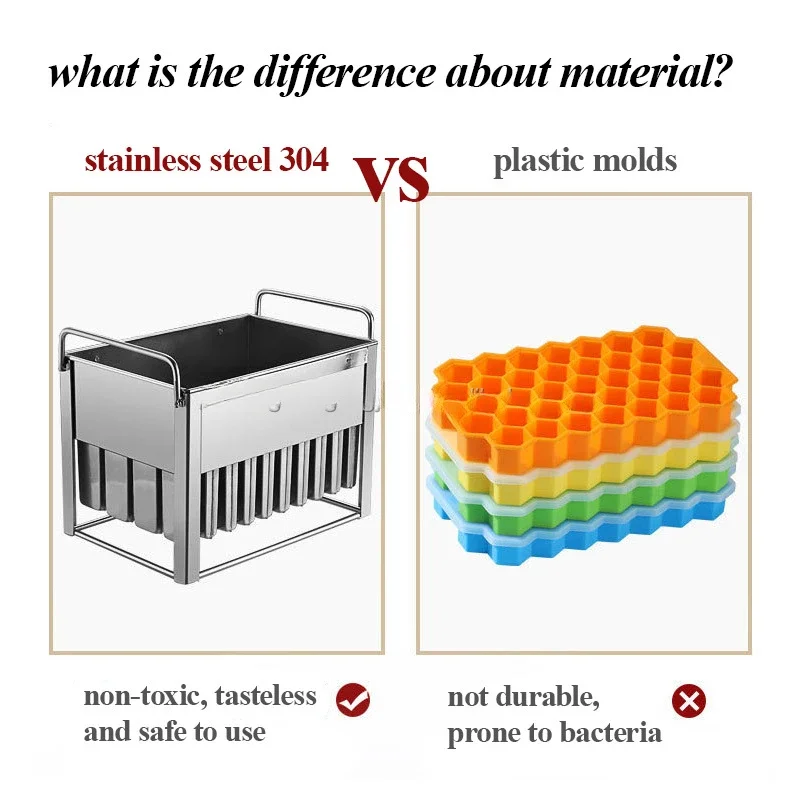 what is the difference about material?

stainless steel 304

VS

plastic molds

non-toxic, tasteless and safe to use

not durable, prone to bacteria